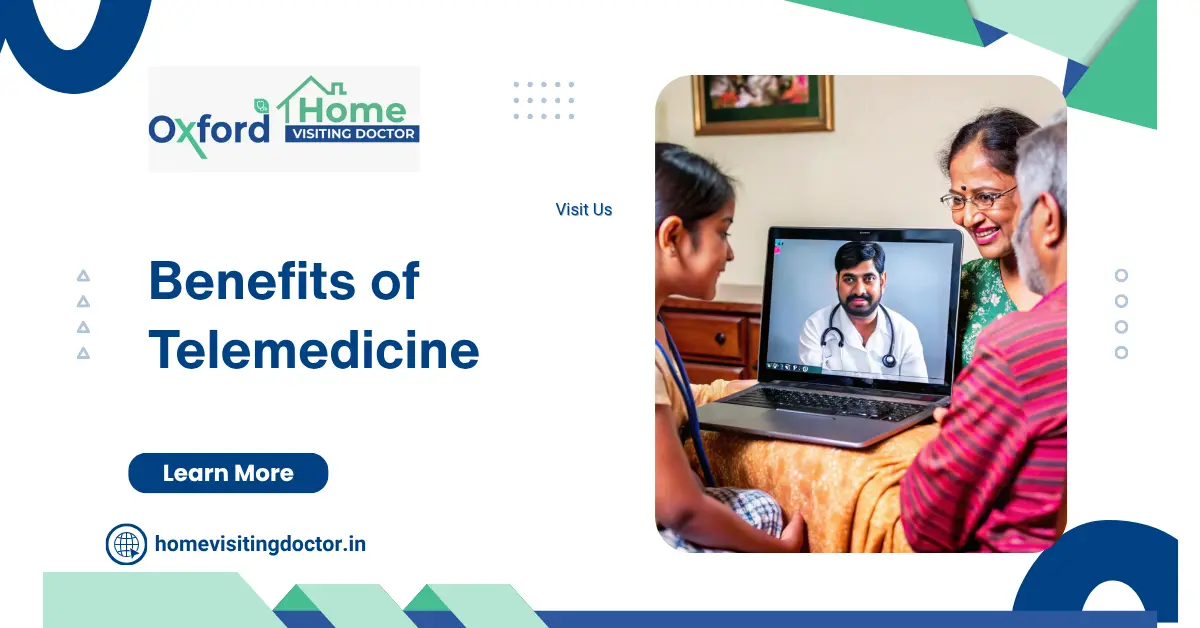 Oxford Home VISITING DOCTOR

Visit Us

Benefits of Telemedicine

Learn More

homevisitingdoctor.in